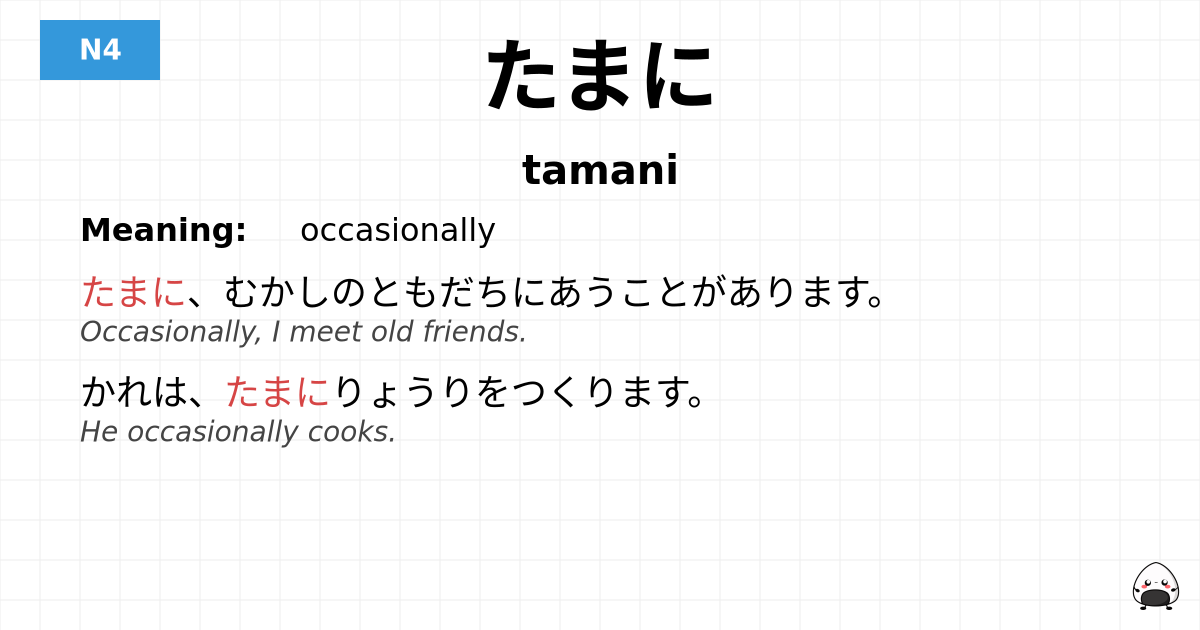 N4

たまに

tamani

Meaning: occasionally

たまに、むかしのともだちにあうことがあります。
Occasionally, I meet old friends.

かれは、たまにりょうりをつくります。
He occasionally cooks.